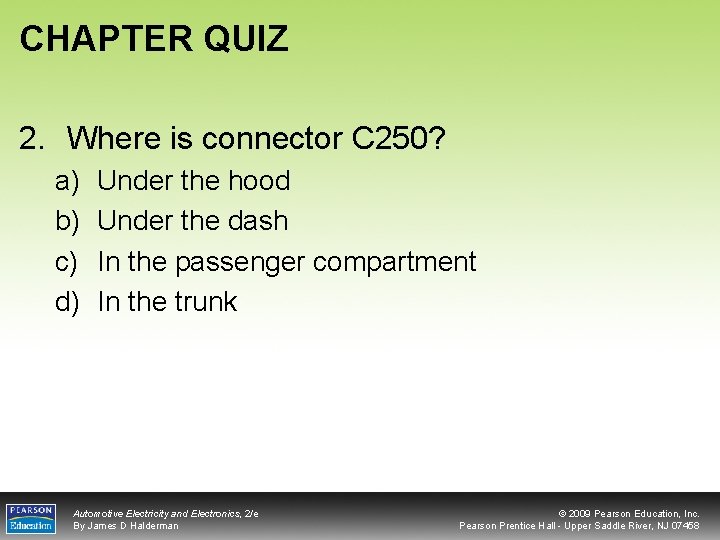 CHAPTER QUIZ

2. Where is connector C250?

a) Under the hood
b) Under the dash
c) In the passenger compartment
d) In the trunk

PEARSON Education

Automotive Electricity and Electronics, 2/e
By James D Halderman

© 2009 Pearson Education, Inc.
Pearson Prentice Hall - Upper Saddle River, NJ 07458